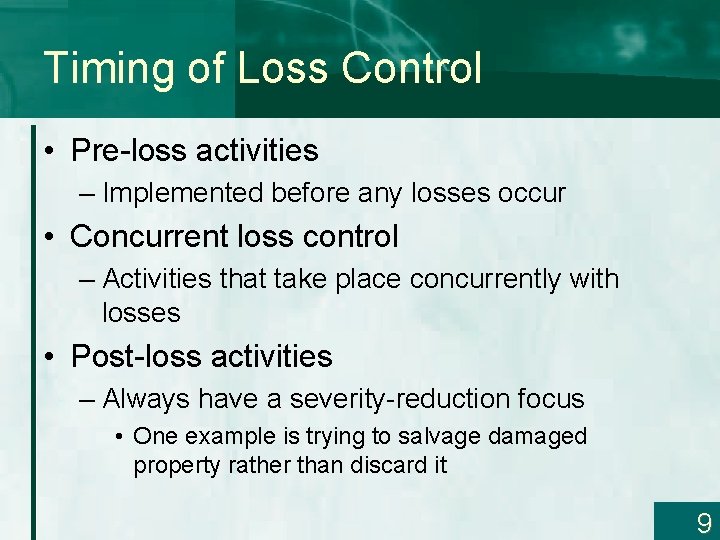 Timing of Loss Control

• Pre-loss activities
– Implemented before any losses occur

• Concurrent loss control
– Activities that take place concurrently with losses

• Post-loss activities
– Always have a severity-reduction focus
• One example is trying to salvage damaged property rather than discard it

9